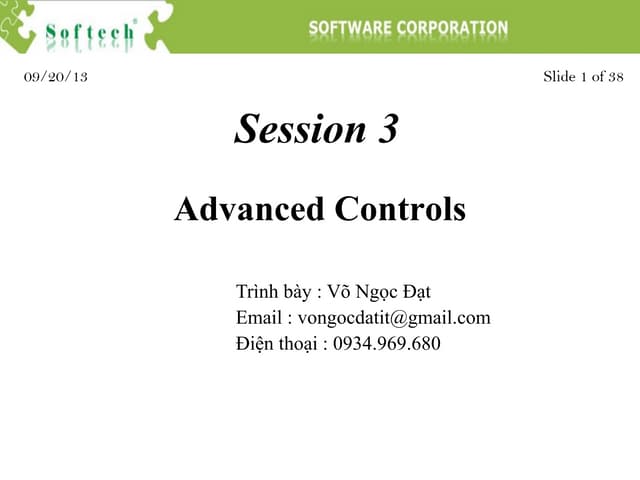 Softech®

SOFTWARE CORPORATION

09/20/13

Slide 1 of 38

Session 3

Advanced Controls

Trình bày : Võ Ngọc Đạt
Email : vongocdatit@gmail.com
Điện thoại : 0934.969.680